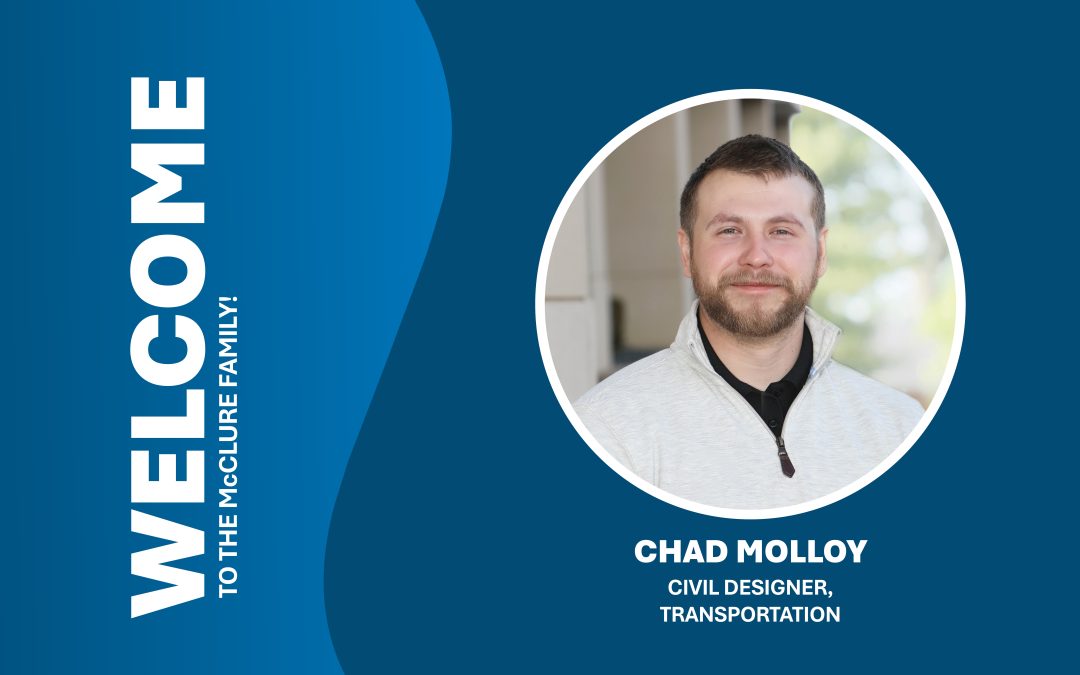 WELCOME
TO THE McCLURE FAMILY!

CHAD MOLLOY
CIVIL DESIGNER, TRANSPORTATION